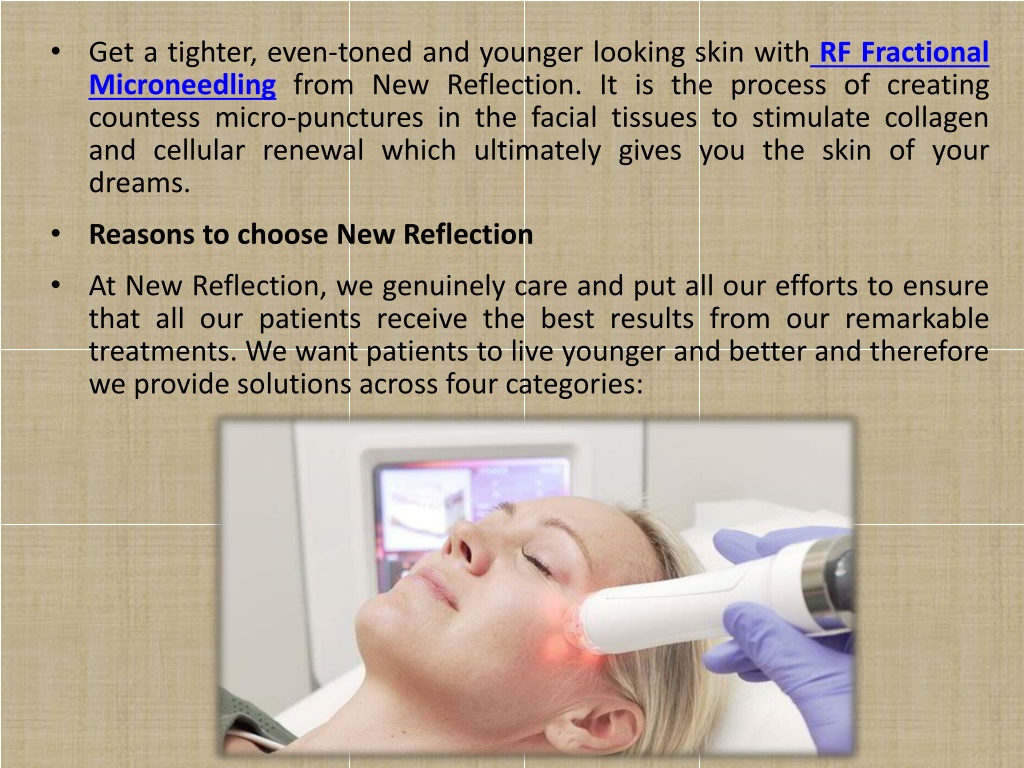 • Get a tighter, even-toned and younger looking skin with RF Fractional Microneedling from New Reflection. It is the process of creating countess micro-punctures in the facial tissues to stimulate collagen and cellular renewal which ultimately gives you the skin of your dreams.

• Reasons to choose New Reflection

• At New Reflection, we genuinely care and put all our efforts to ensure that all our patients receive the best results from our remarkable treatments. We want patients to live younger and better and therefore we provide solutions across four categories: